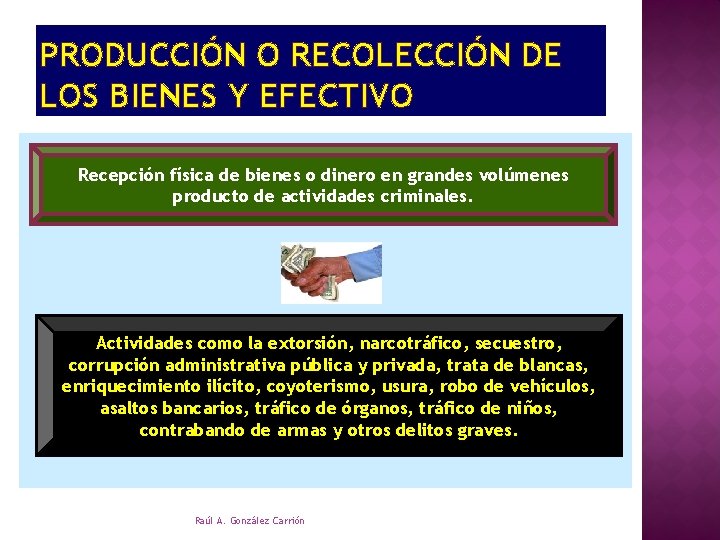 PRODUCCIÓN O RECOLECCIÓN DE LOS BIENES Y EFECTIVO

Recepción física de bienes o dinero en grandes volúmenes producto de actividades criminales.

Actividades como la extorsión, narcotráfico, secuestro, corrupción administrativa pública y privada, trata de blancas, enriquecimiento ilícito, coyoterismo, usura, robo de vehículos, asaltos bancarios, tráfico de órganos, tráfico de niños, contrabando de armas y otros delitos graves.

Raúl A. González Carrión